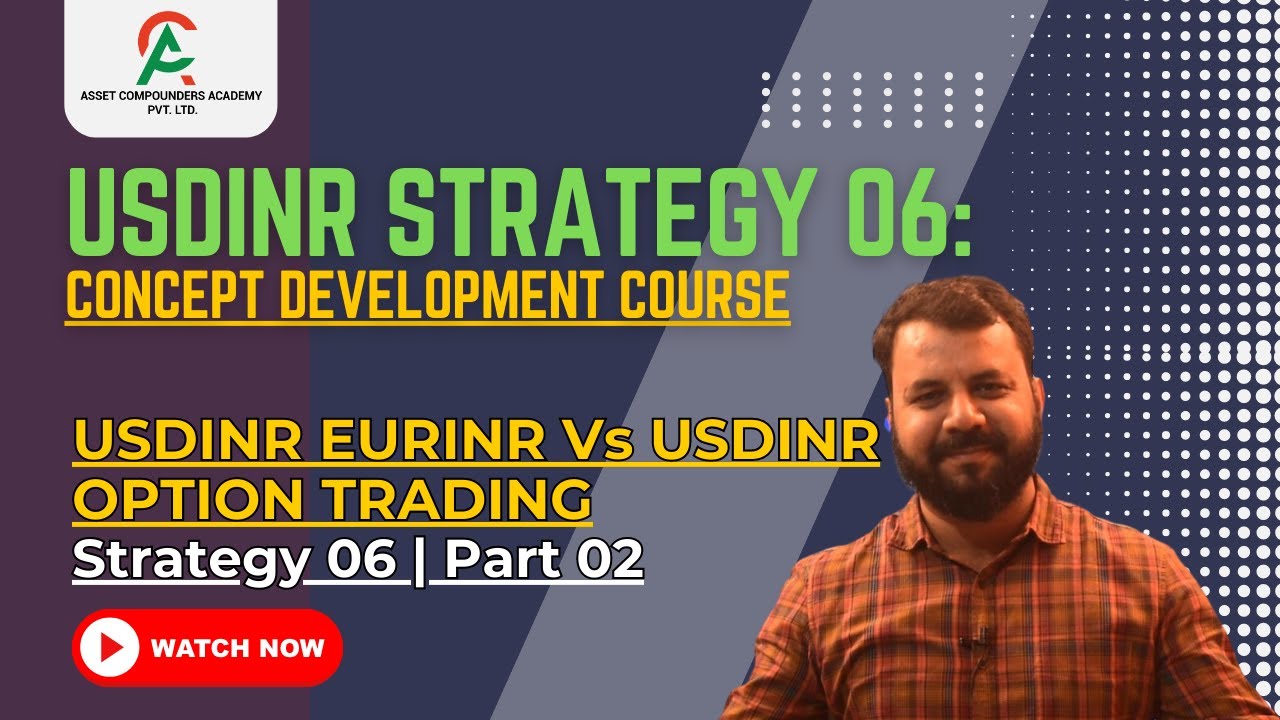 ASSET COMPOUNDERS ACADEMY PVT. LTD.

USDINR STRATEGY 06:
CONCEPT DEVELOPMENT COURSE

USDINR EURINR Vs USDINR OPTION TRADING
Strategy 06 | Part 02

WATCH NOW